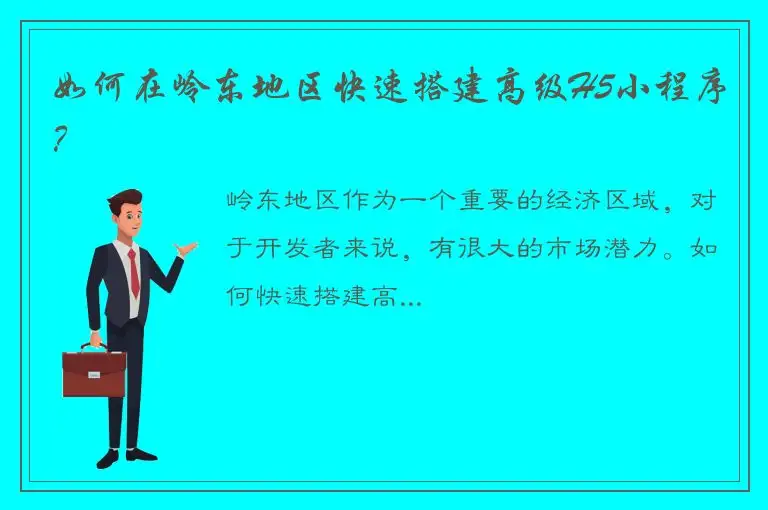 如何在岭东地区快速搭建高级H5小程序?

岭东地区作为一个重要的经济区域，对于开发者来说，有很大的市场潜力。如何快速搭建高...